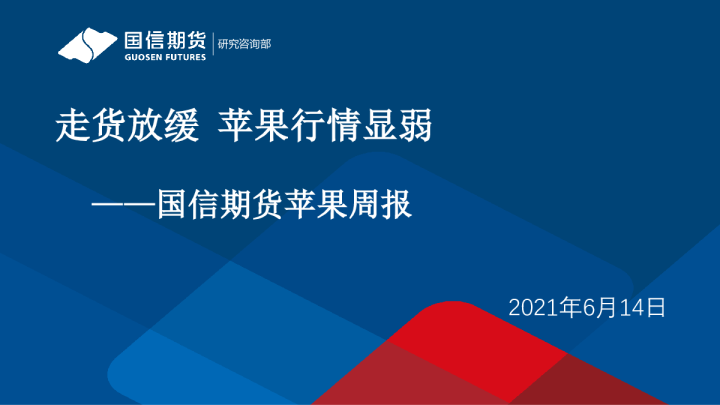 国信期货
GUOSEN FUTURES
研究咨询部

走货放缓 苹果行情显弱

——国信期货苹果周报

2021年6月14日